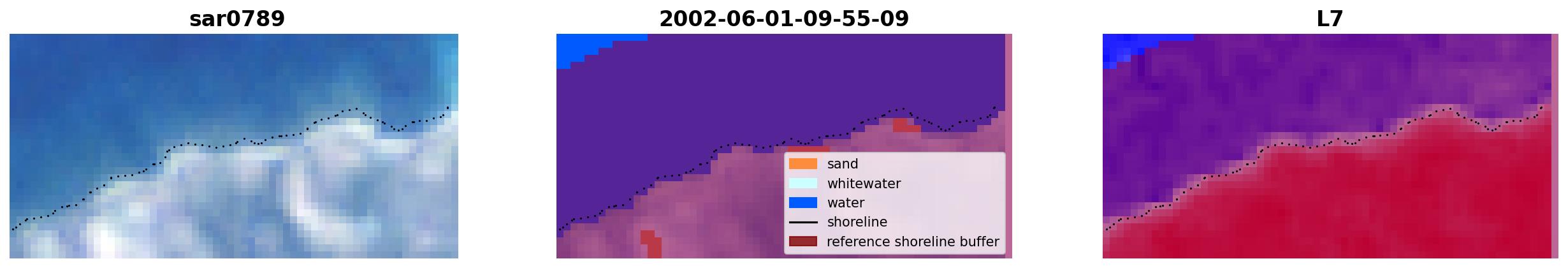 sar0789

2002-06-01-09-55-09

sand
whitewater
water
shoreline
reference shoreline buffer

L7